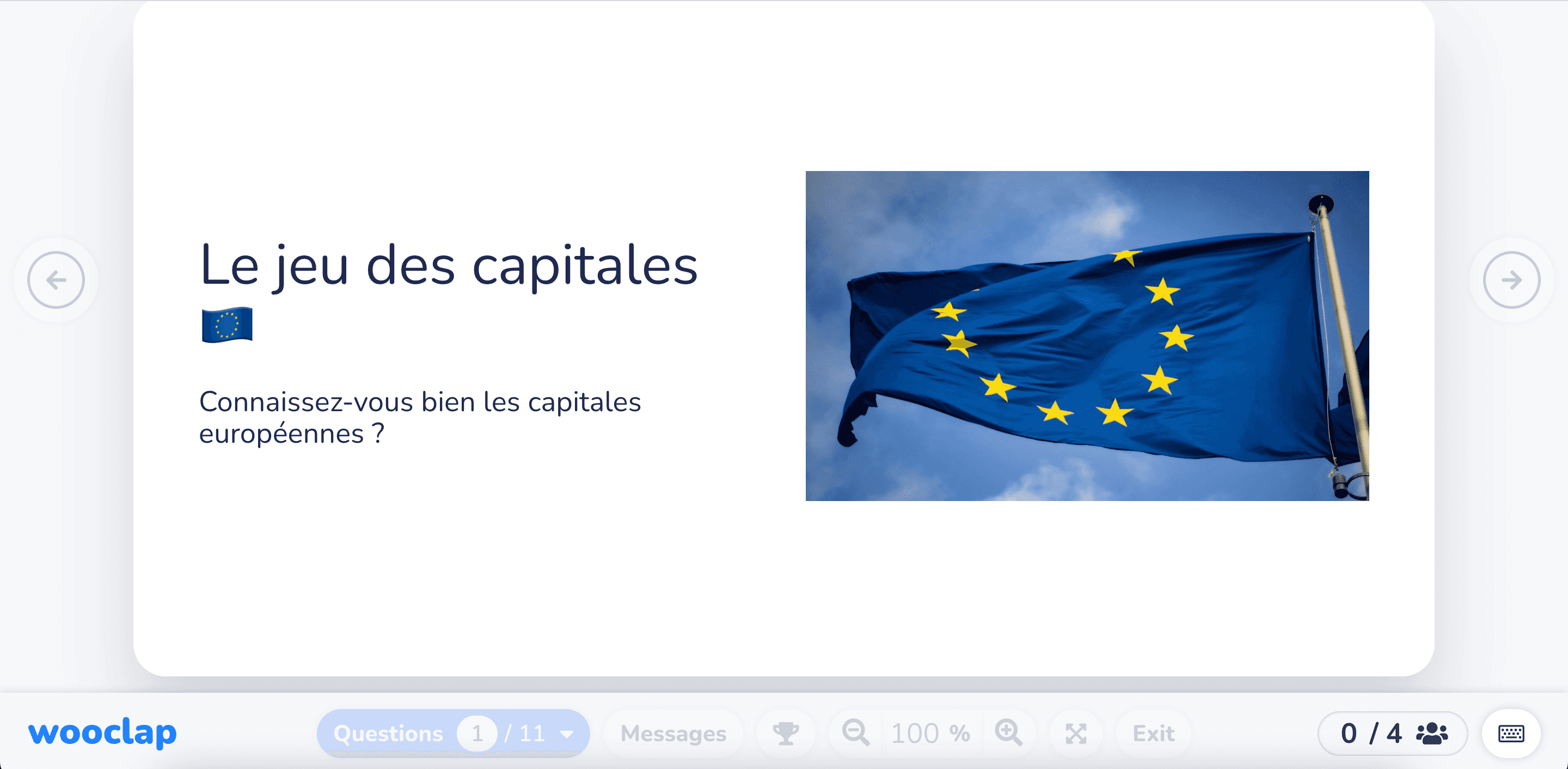 Le jeu des capitales 🇪🇺

Connaissez-vous bien les capitales européennes ?

wooclap

Questions 1 / 11

Messages

100 %

Exit

0 / 4